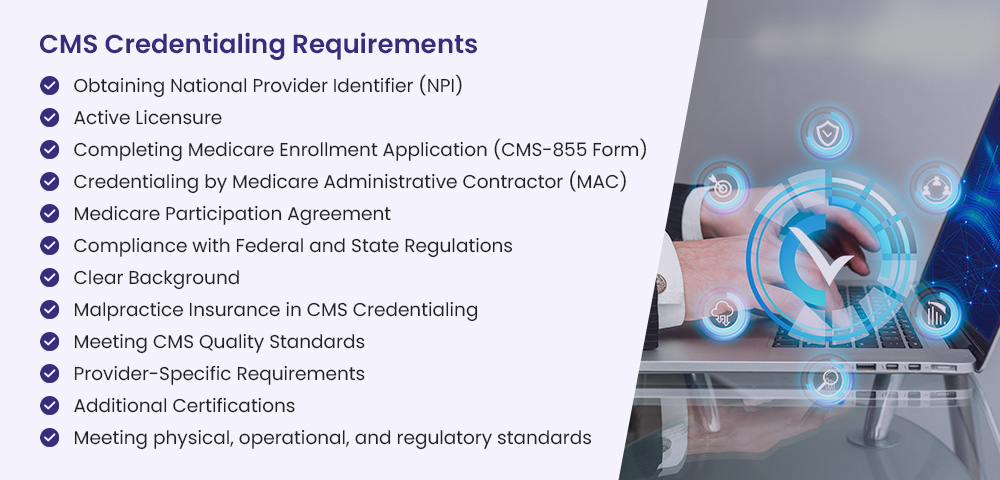 CMS Credentialing Requirements

Obtaining National Provider Identifier (NPI)
Active Licensure
Completing Medicare Enrollment Application (CMS-855 Form)
Credentialing by Medicare Administrative Contractor (MAC)
Medicare Participation Agreement
Compliance with Federal and State Regulations
Clear Background
Malpractice Insurance in CMS Credentialing
Meeting CMS Quality Standards
Provider-Specific Requirements
Additional Certifications
Meeting physical, operational, and regulatory standards